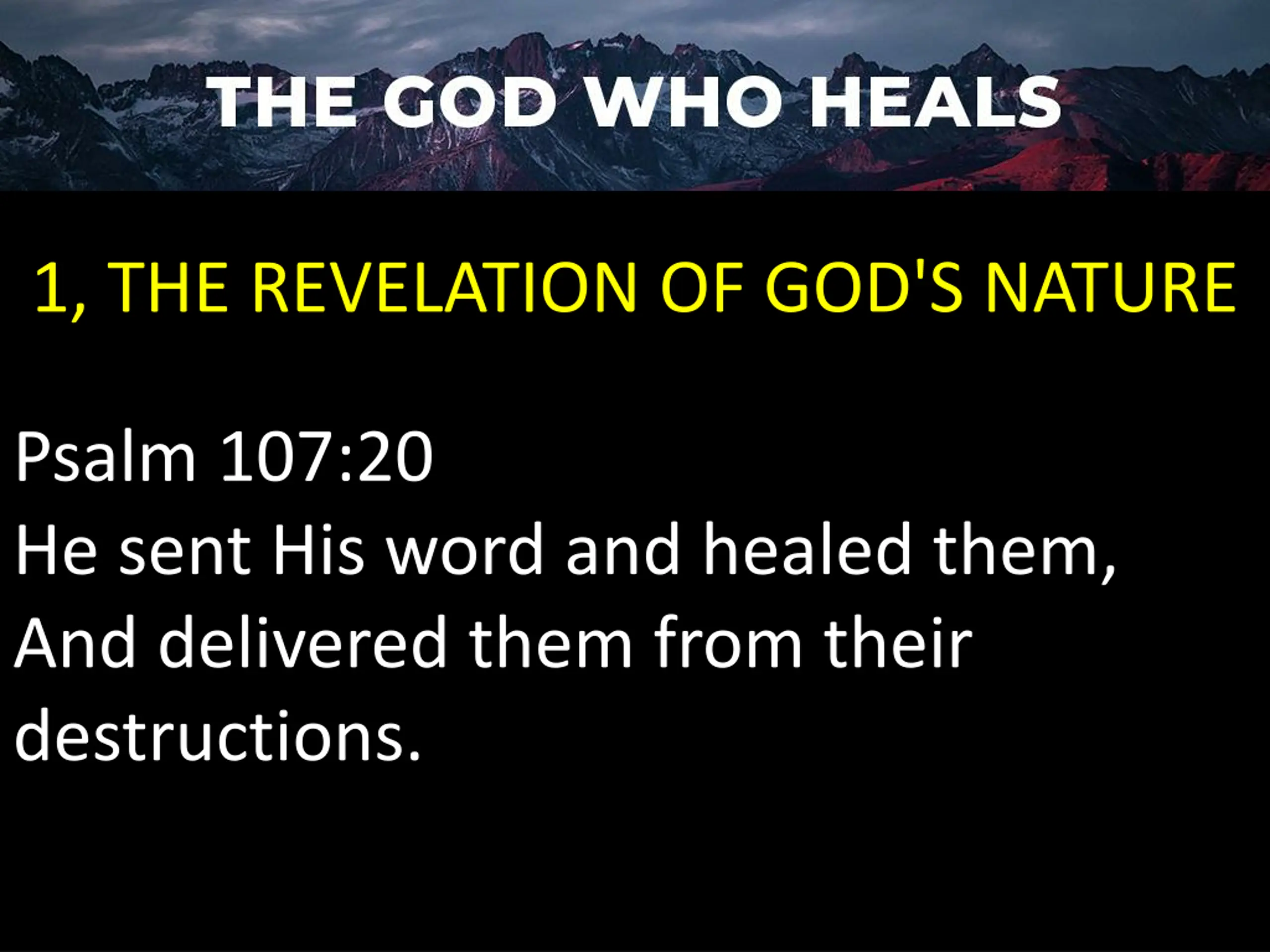 THE GOD WHO HEALS

1, THE REVELATION OF GOD'S NATURE

Psalm 107:20
He sent His word and healed them,
And delivered them from their destructions.